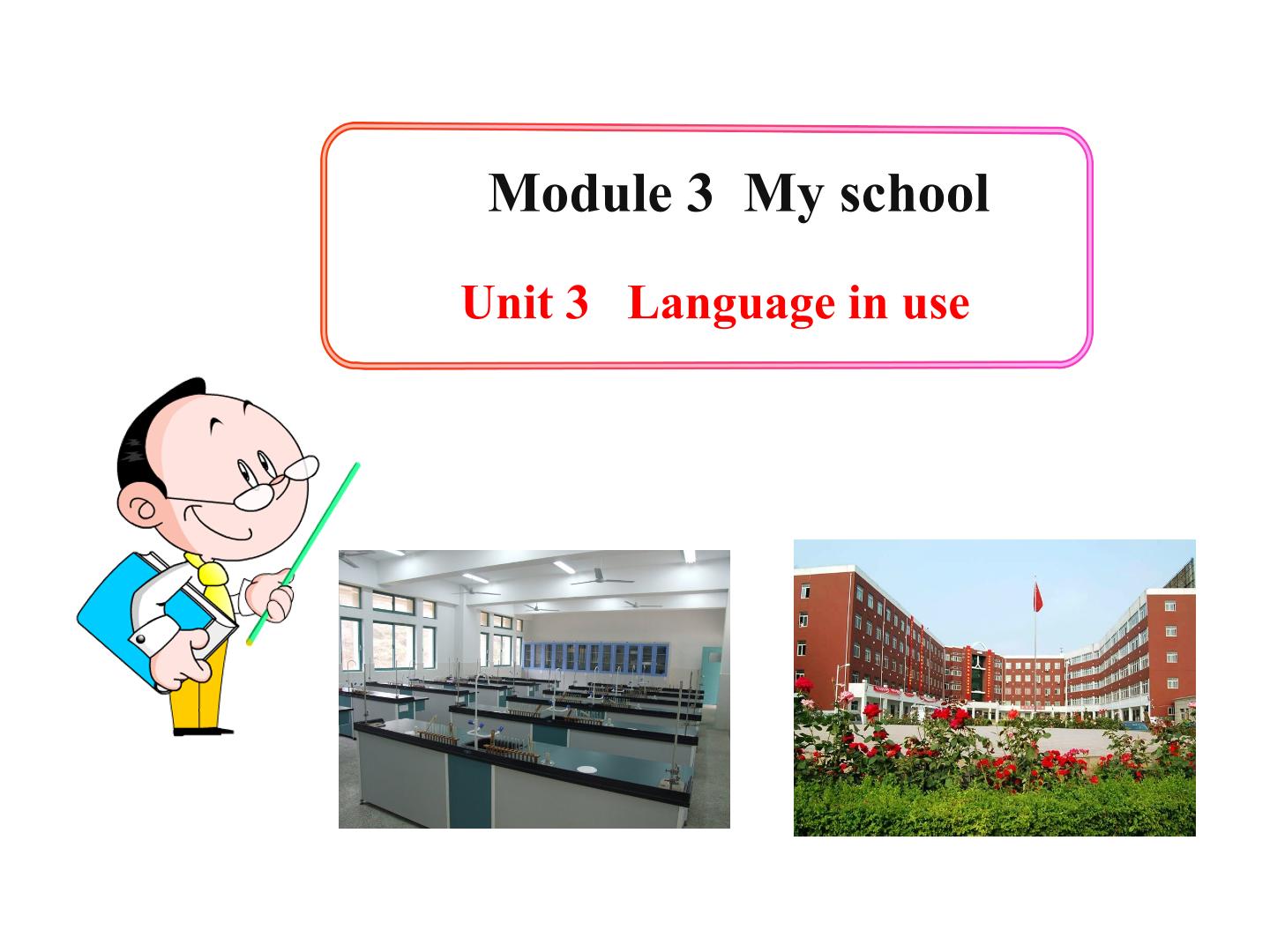 Module 3 My school

Unit 3 Language in use